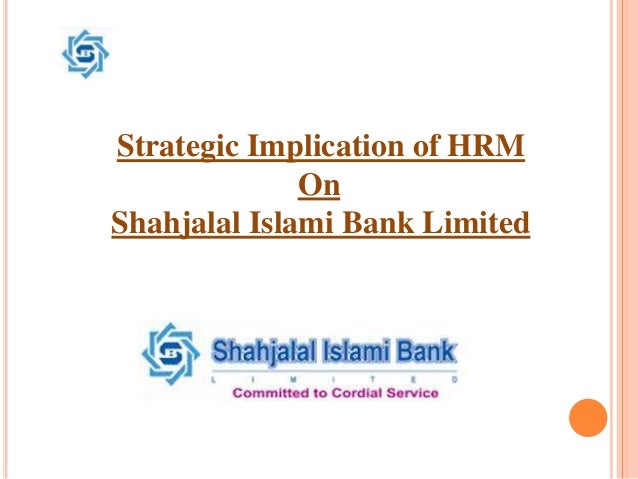 Strategic Implication of HRM
On
Shahjalal Islami Bank Limited

Shahjalal Islami Bank
L I M I T E D
Committed to Cordial Service